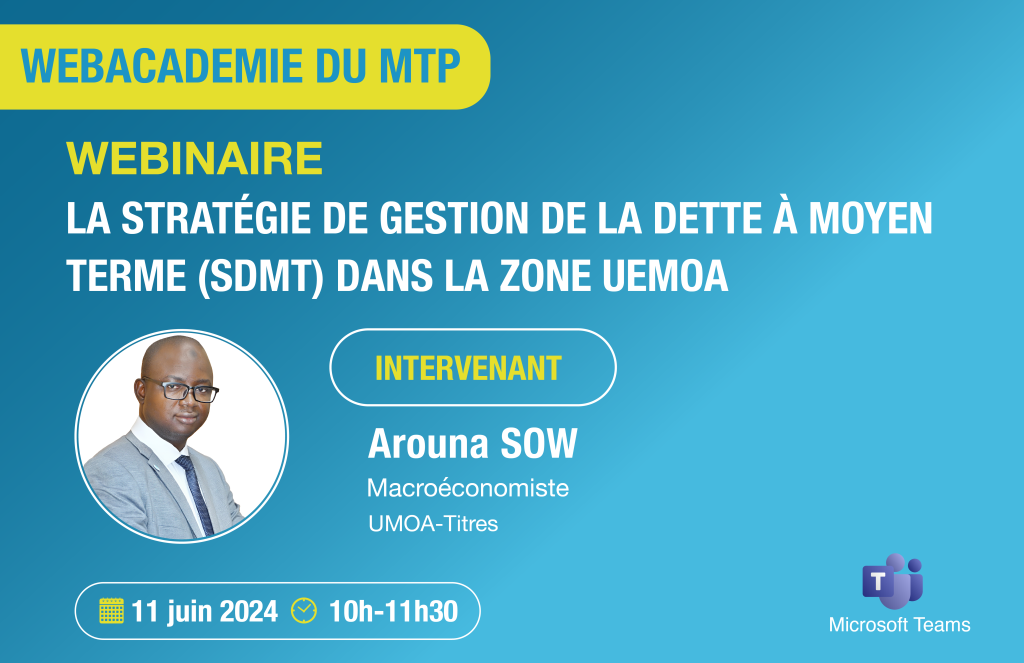 WEBACADEMIE DU MTP

WEBINAIRE
LA STRATÉGIE DE GESTION DE LA DETTE À MOYEN TERME (SDMT) DANS LA ZONE UEMOA

INTERVENANT

Arouna SOW
Macroéconomiste
UMOA-Titres

11 juin 2024 10h-11h30

T
Microsoft Teams